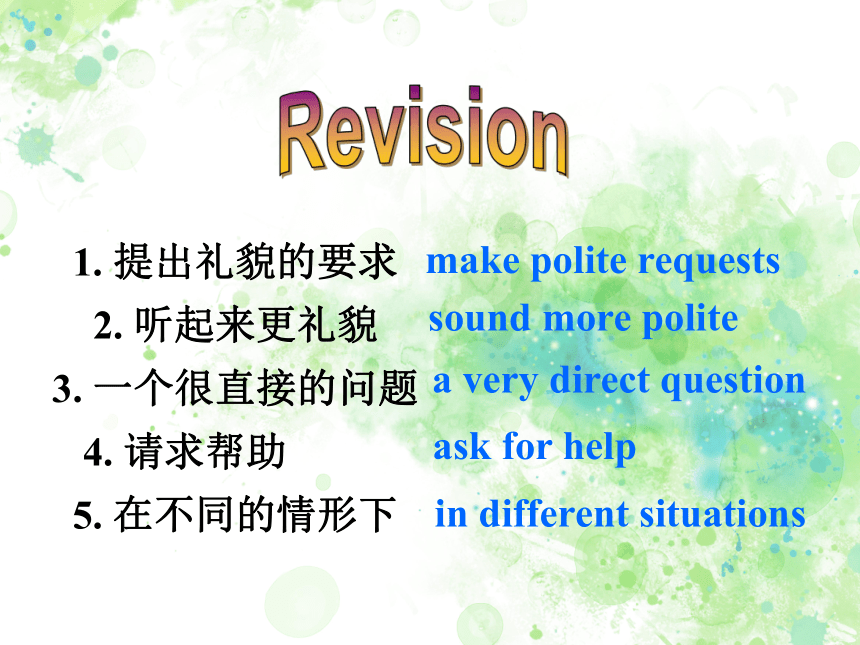 Revision

1. 提出礼貌的要求 make polite requests

2. 听起来更礼貌 sound more polite

3. 一个很直接的问题 a very direct question

4. 请求帮助 ask for help

5. 在不同的情形下 in different situations